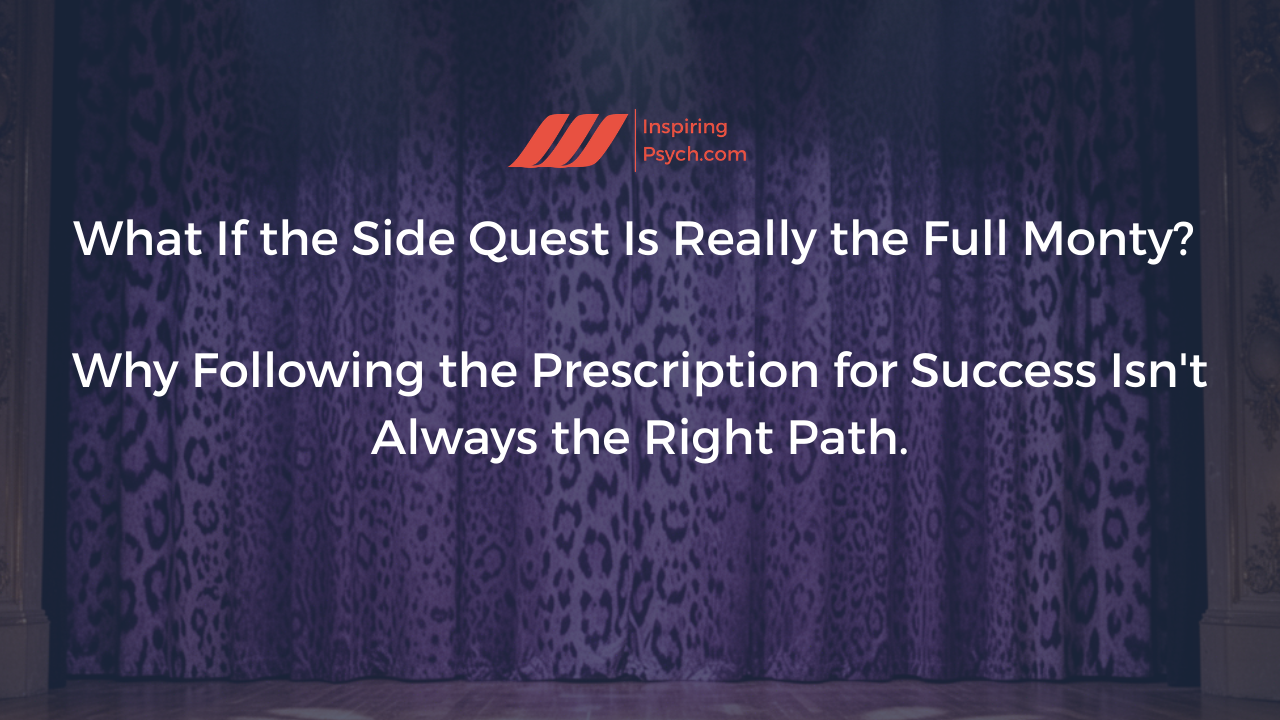 Inspiring
Psych.com

What If the Side Quest Is Really the Full Monty?

Why Following the Prescription for Success Isn't Always the Right Path.